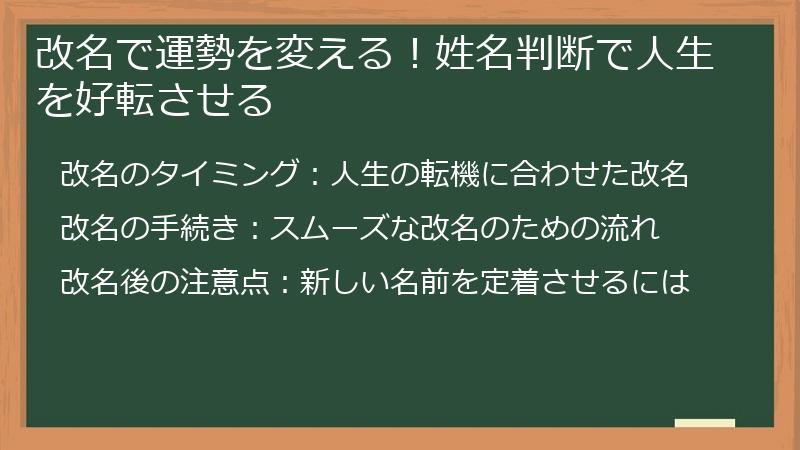 改名で運勢を変える！姓名判断で人生を好転させる

改名のタイミング：人生の転機に合わせた改名

改名の手続き：スムーズな改名のための流れ

改名後の注意点：新しい名前を定着させるには